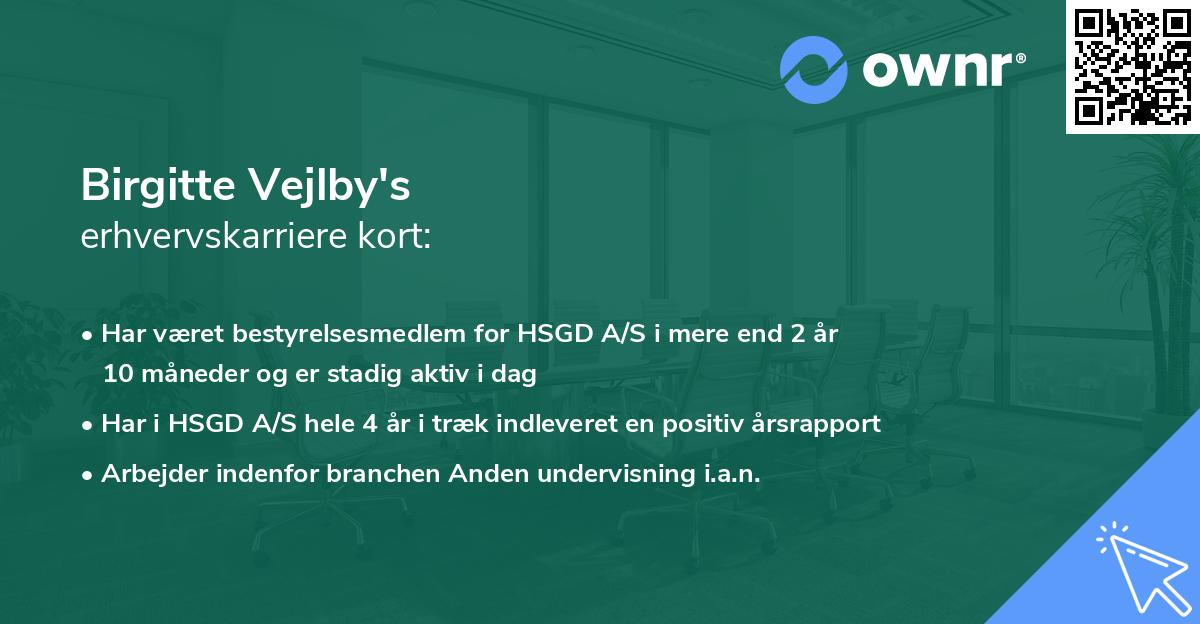 ownr®

Birgitte Vejlby's
erhvervskarriere kort:

• Har været bestyrelsesmedlem for HSGD A/S i mere end 2 år 10 måneder og er stadig aktiv i dag
• Har i HSGD A/S hele 4 år i træk indleveret en positiv årsrapport
• Arbejder indenfor branchen Anden undervisning i.a.n.